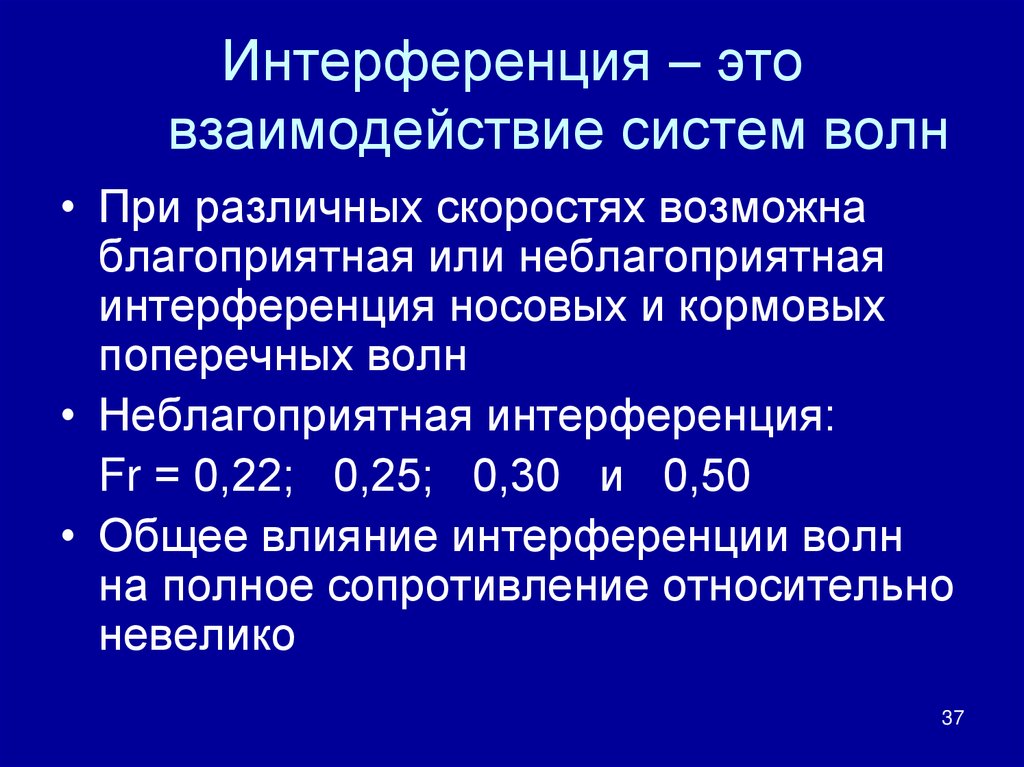 Интерференция – это взаимодействие систем волн

• При различных скоростях возможна благоприятная или неблагоприятная интерференция носовых и кормовых поперечных волн

• Неблагоприятная интерференция:

Fr = 0,22; 0,25; 0,30 и 0,50

• Общее влияние интерференции волн на полное сопротивление относительно невелико

37